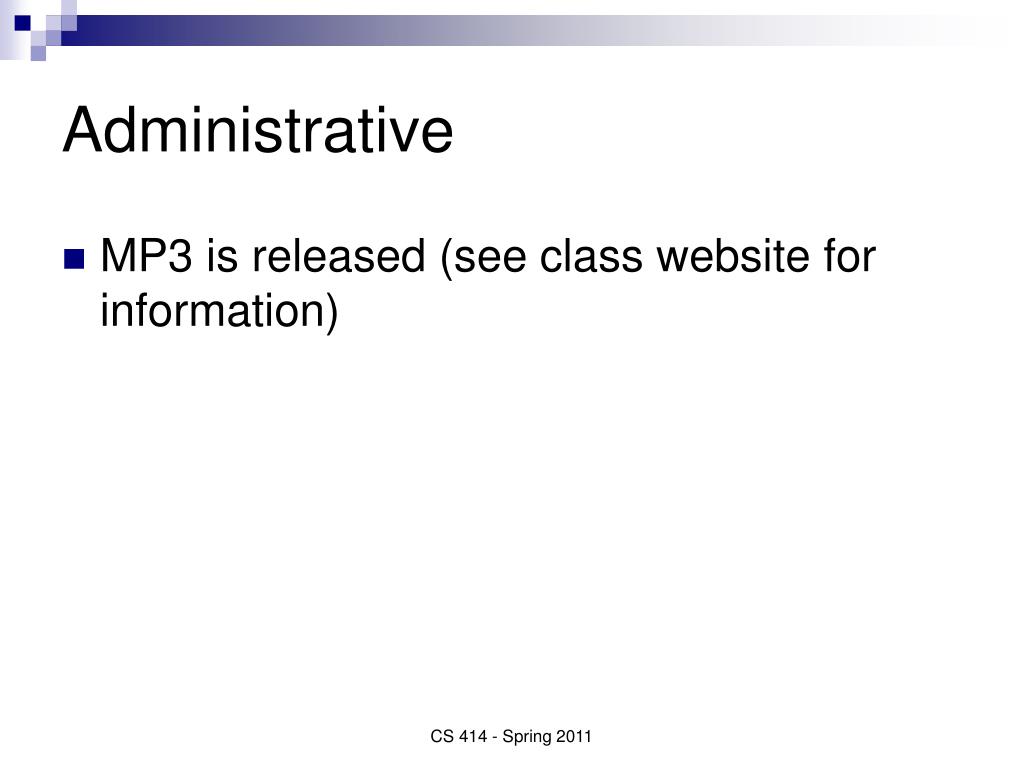 Administrative

MP3 is released (see class website for information)

CS 414 - Spring 2011